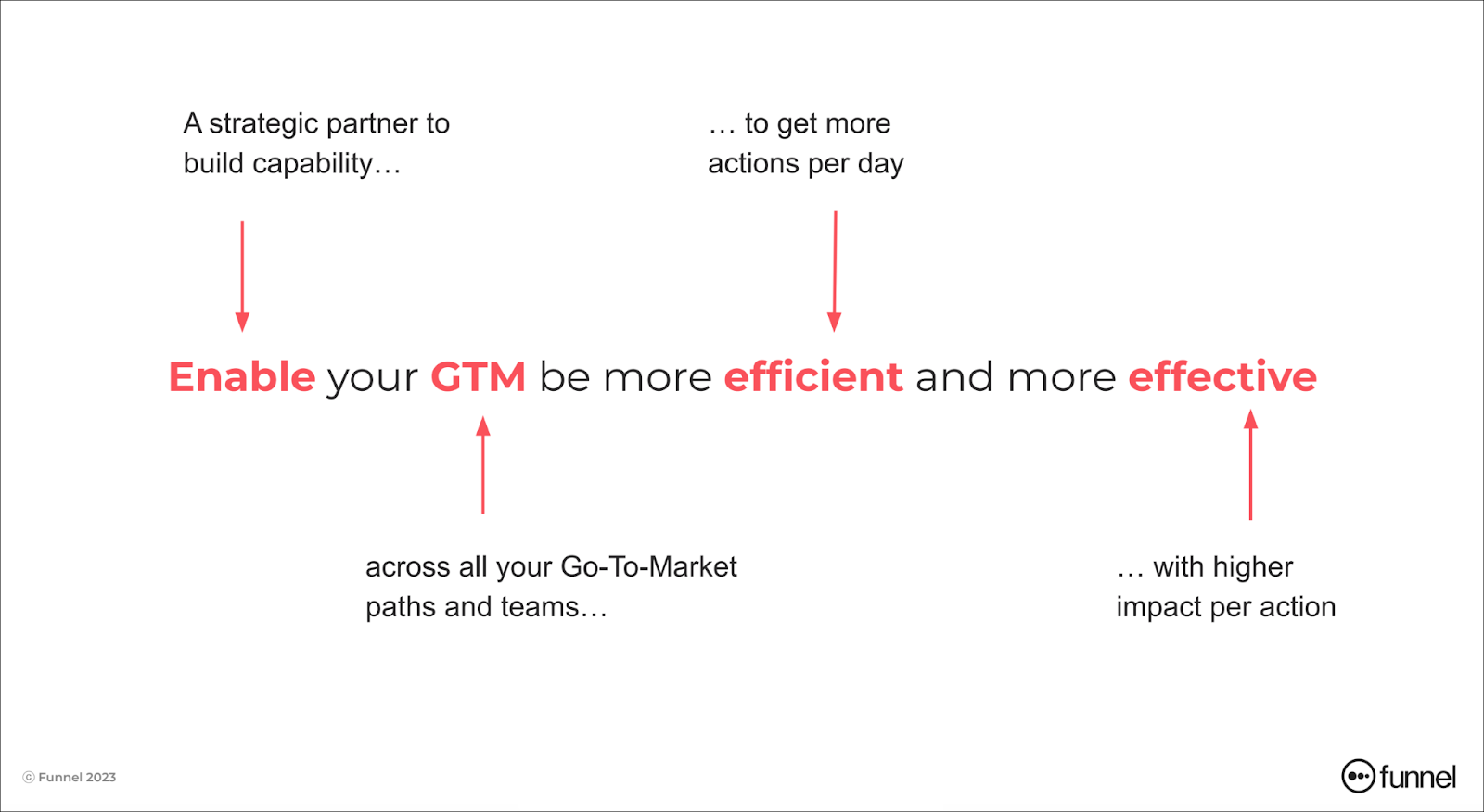 A strategic partner to build capability…

… to get more actions per day

Enable your GTM be more efficient and more effective

across all your Go-To-Market paths and teams…

… with higher impact per action

© Funnel 2023

funnel